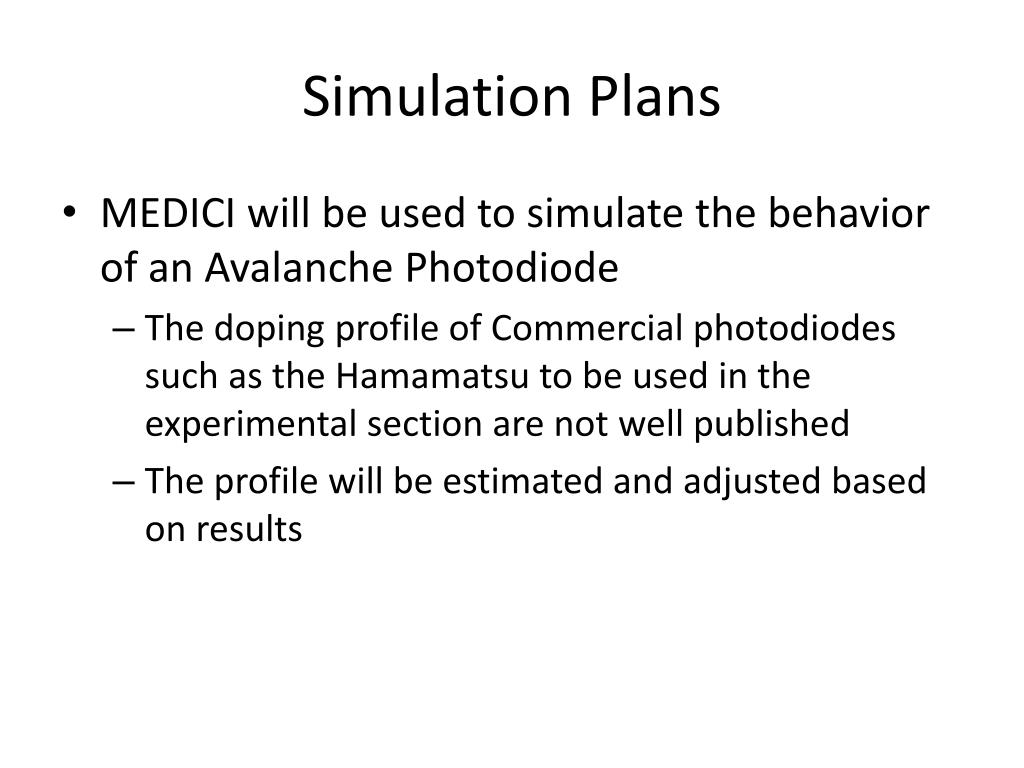 Simulation Plans

• MEDICI will be used to simulate the behavior of an Avalanche Photodiode

– The doping profile of Commercial photodiodes such as the Hamamatsu to be used in the experimental section are not well published

– The profile will be estimated and adjusted based on results